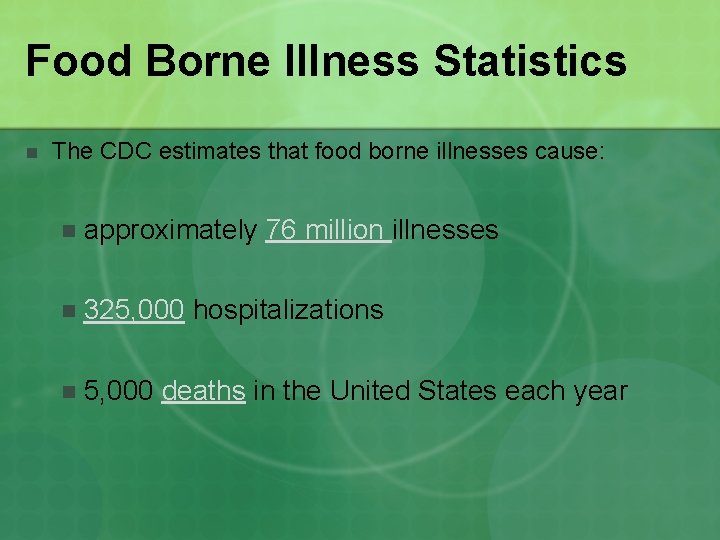 Food Borne Illness Statistics

The CDC estimates that food borne illnesses cause:

approximately 76 million illnesses

325,000 hospitalizations

5,000 deaths in the United States each year